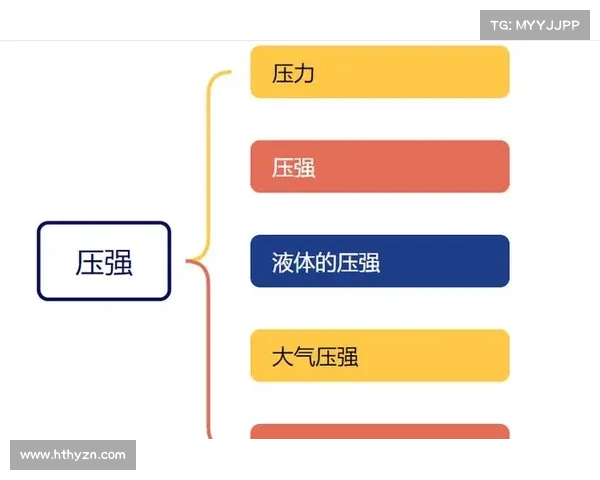 TG: MYYJJPP

压强

压力

压强

液体的压强

大气压强

www.hthyzn.com